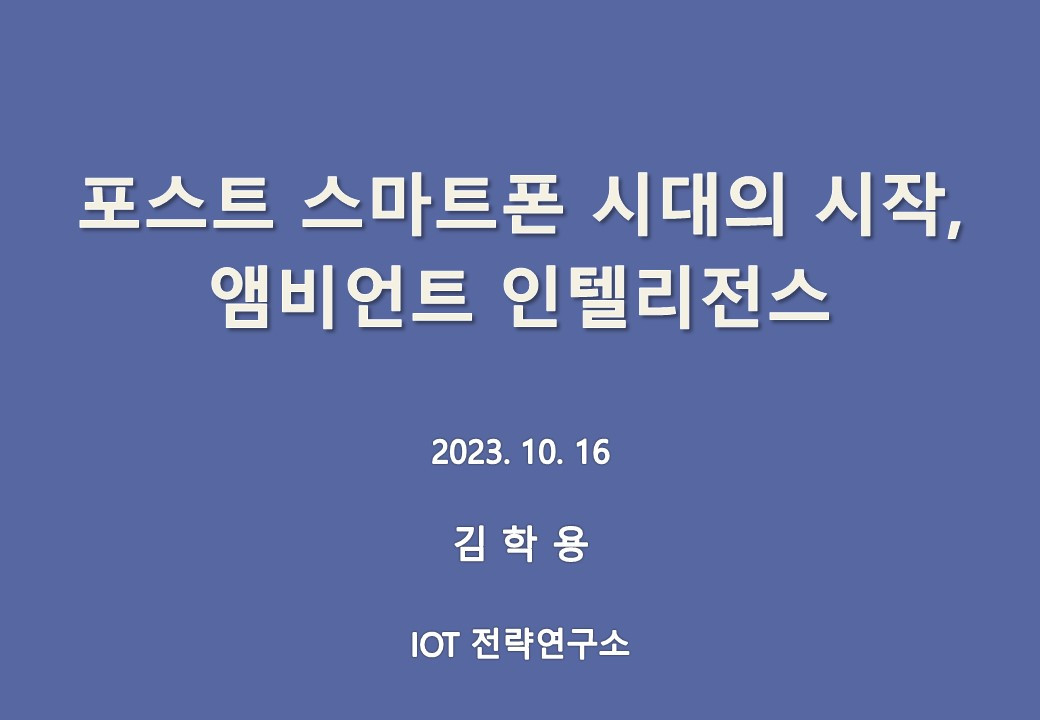 포스트 스마트폰 시대의 시작,
앰비언트 인텔리전스

2023. 10. 16

김 학 용

IOT 전략연구소